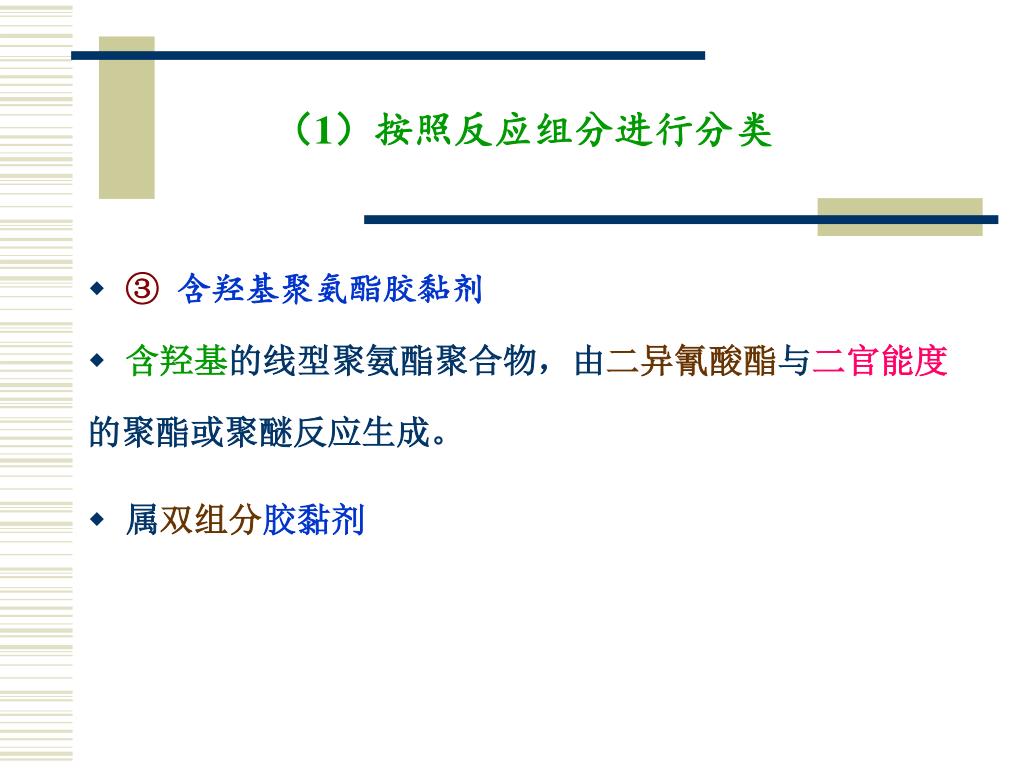 （1）按照反应组分进行分类

◆ ③ 含羟基聚氨酯胶黏剂

◆ 含羟基的线型聚氨酯聚合物，由二异氰酸酯与二官能度的聚酯或聚醚反应生成。

◆ 属双组分胶黏剂